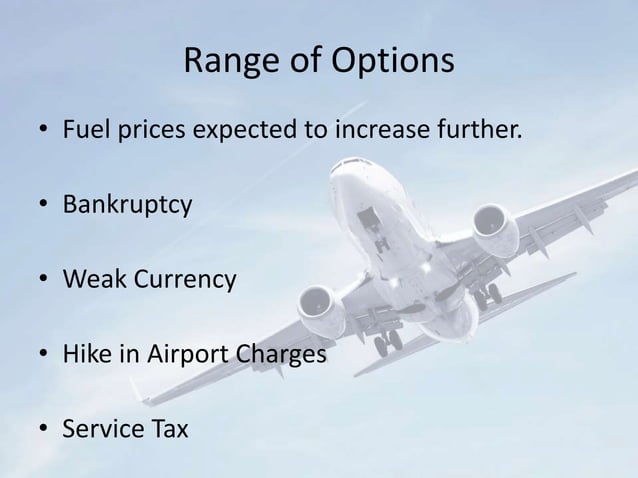 Range of Options

• Fuel prices expected to increase further.

• Bankruptcy

• Weak Currency

• Hike in Airport Charges

• Service Tax